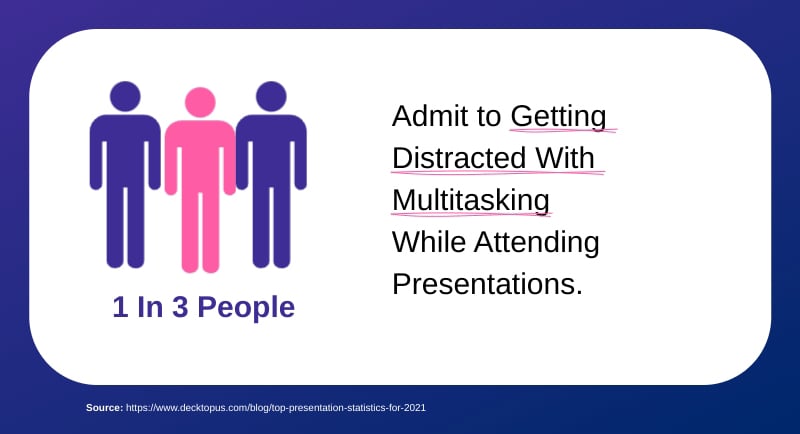 1 In 3 People

Admit to Getting Distracted With Multitasking While Attending Presentations.

Source: https://www.decktopus.com/blog/top-presentation-statistics-for-2021